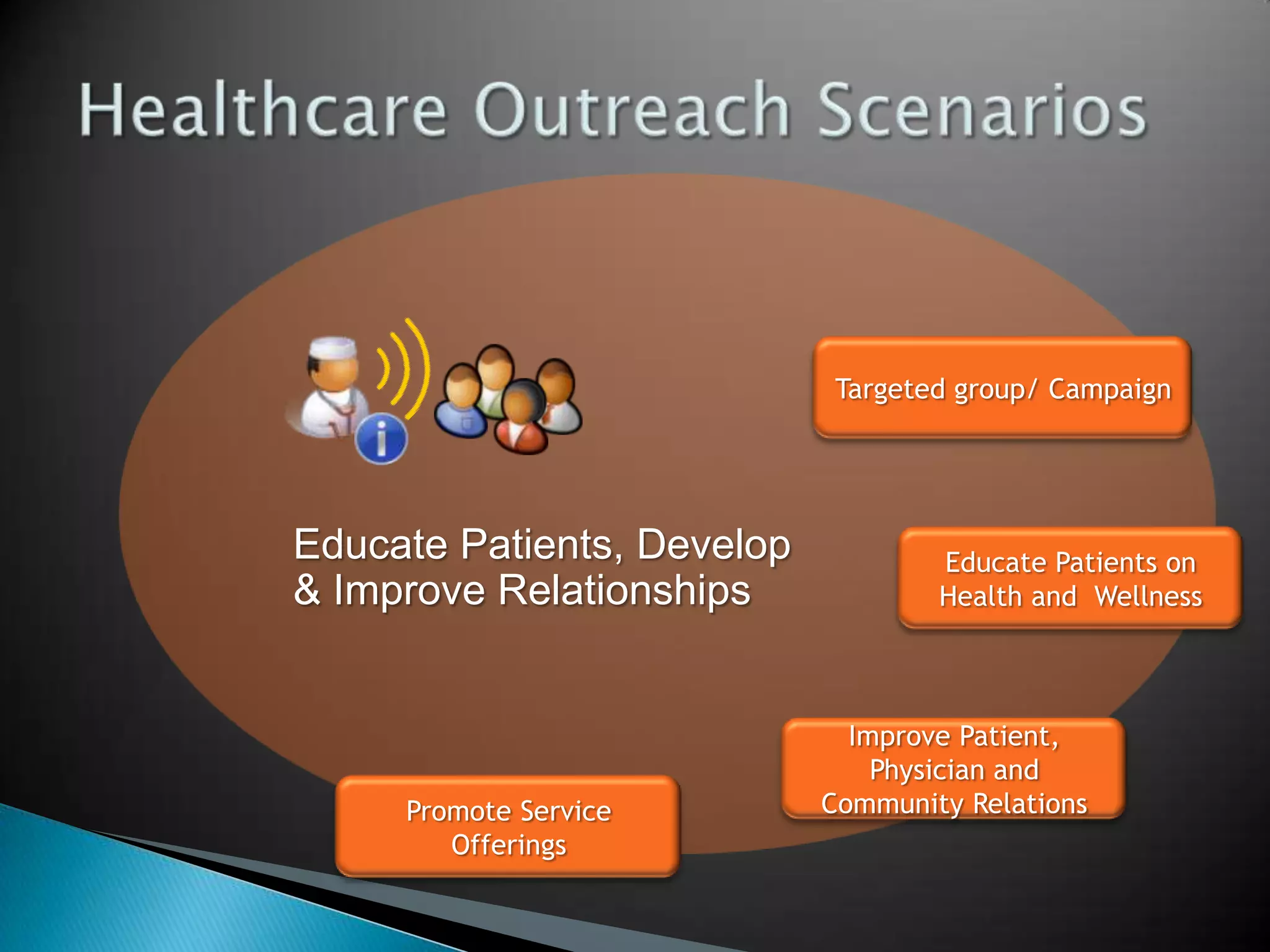 Healthcare Outreach Scenarios

Educate Patients, Develop & Improve Relationships

Targeted group/ Campaign

Educate Patients on Health and Wellness

Improve Patient, Physician and Community Relations

Promote Service Offerings